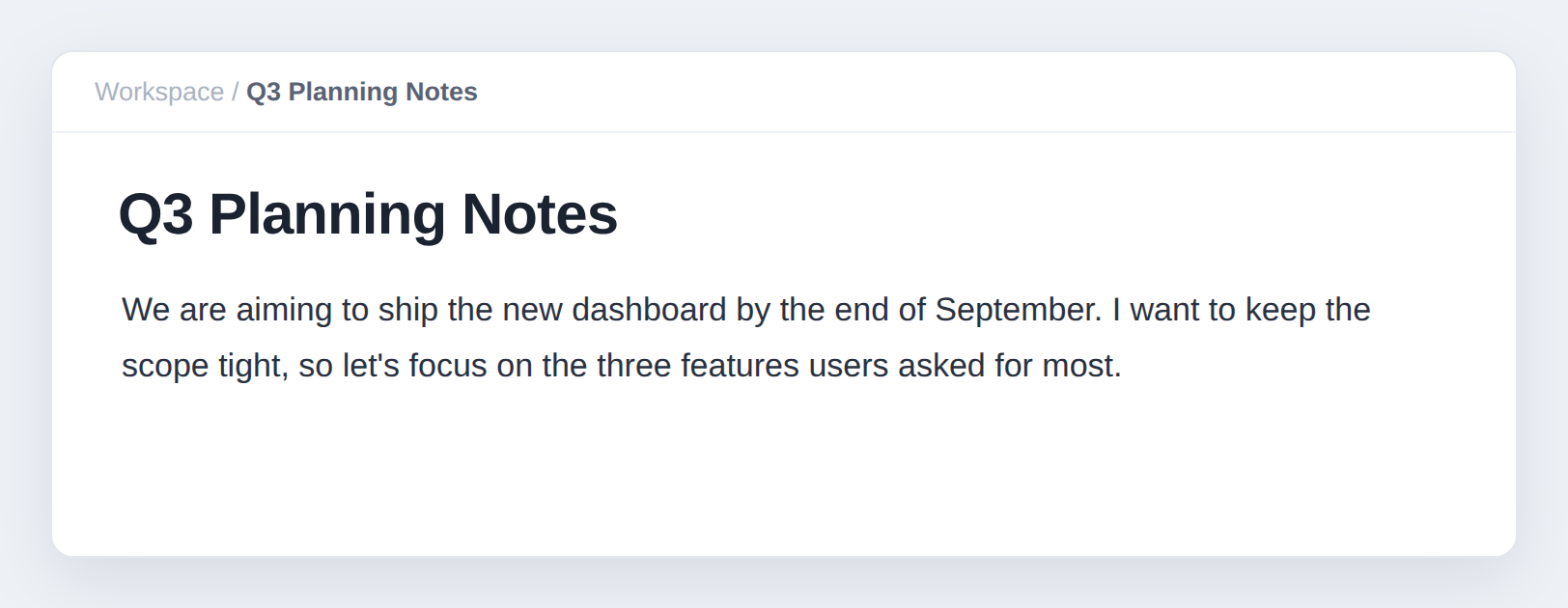 Workspace / Q3 Planning Notes

Q3 Planning Notes

We are aiming to ship the new dashboard by the end of September. I want to keep the scope tight, so let's focus on the three features users asked for most.